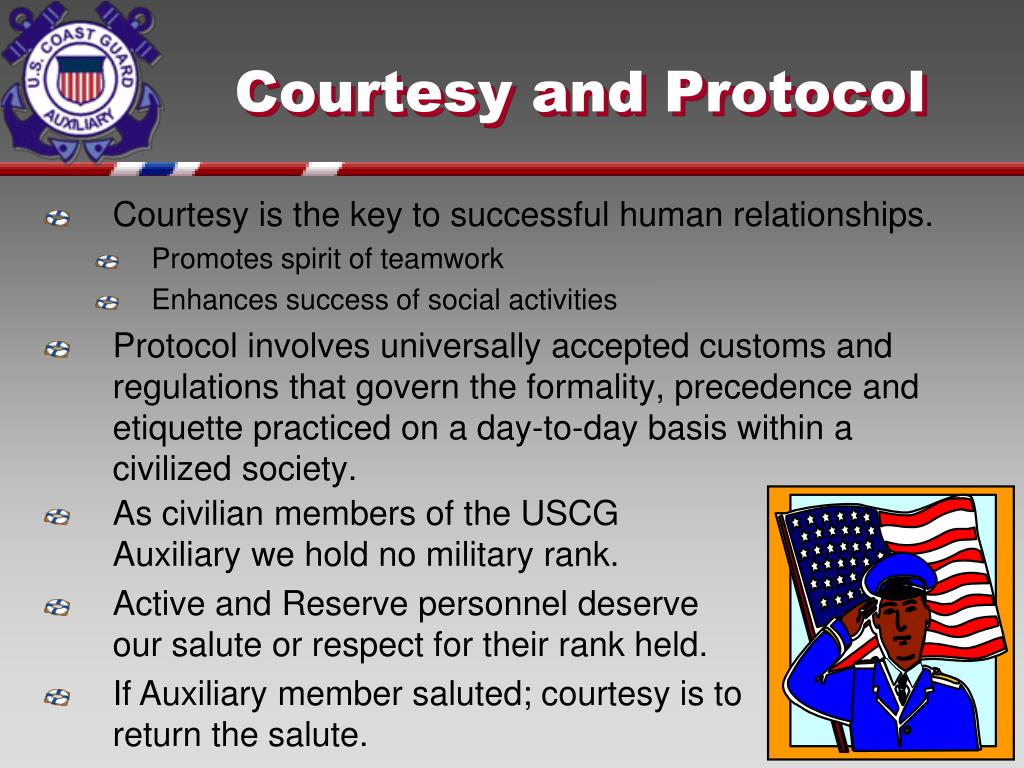 U.S. COAST GUARD AUXILIARY

Courtesy and Protocol

Courtesy is the key to successful human relationships.

Promotes spirit of teamwork

Enhances success of social activities

Protocol involves universally accepted customs and regulations that govern the formality, precedence and etiquette practiced on a day-to-day basis within a civilized society.

As civilian members of the USCG Auxiliary we hold no military rank.

Active and Reserve personnel deserve our salute or respect for their rank held.

If Auxiliary member saluted; courtesy is to return the salute.